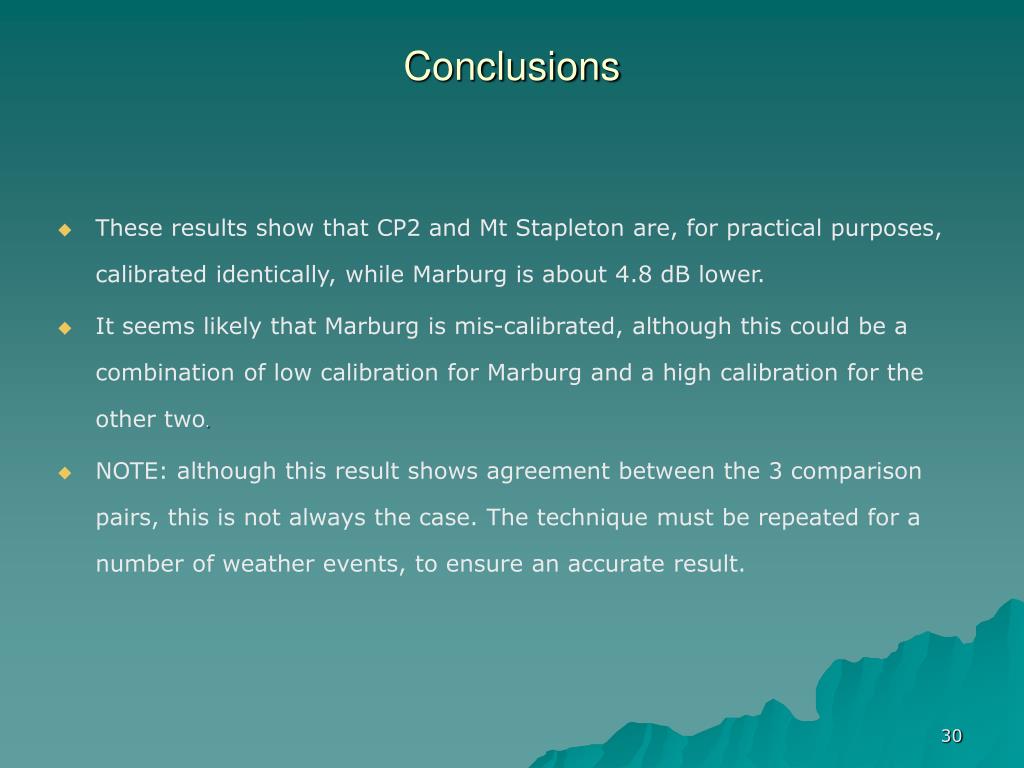 Conclusions

These results show that CP2 and Mt Stapleton are, for practical purposes, calibrated identically, while Marburg is about 4.8 dB lower.

It seems likely that Marburg is mis-calibrated, although this could be a combination of low calibration for Marburg and a high calibration for the other two.

NOTE: although this result shows agreement between the 3 comparison pairs, this is not always the case. The technique must be repeated for a number of weather events, to ensure an accurate result.

30